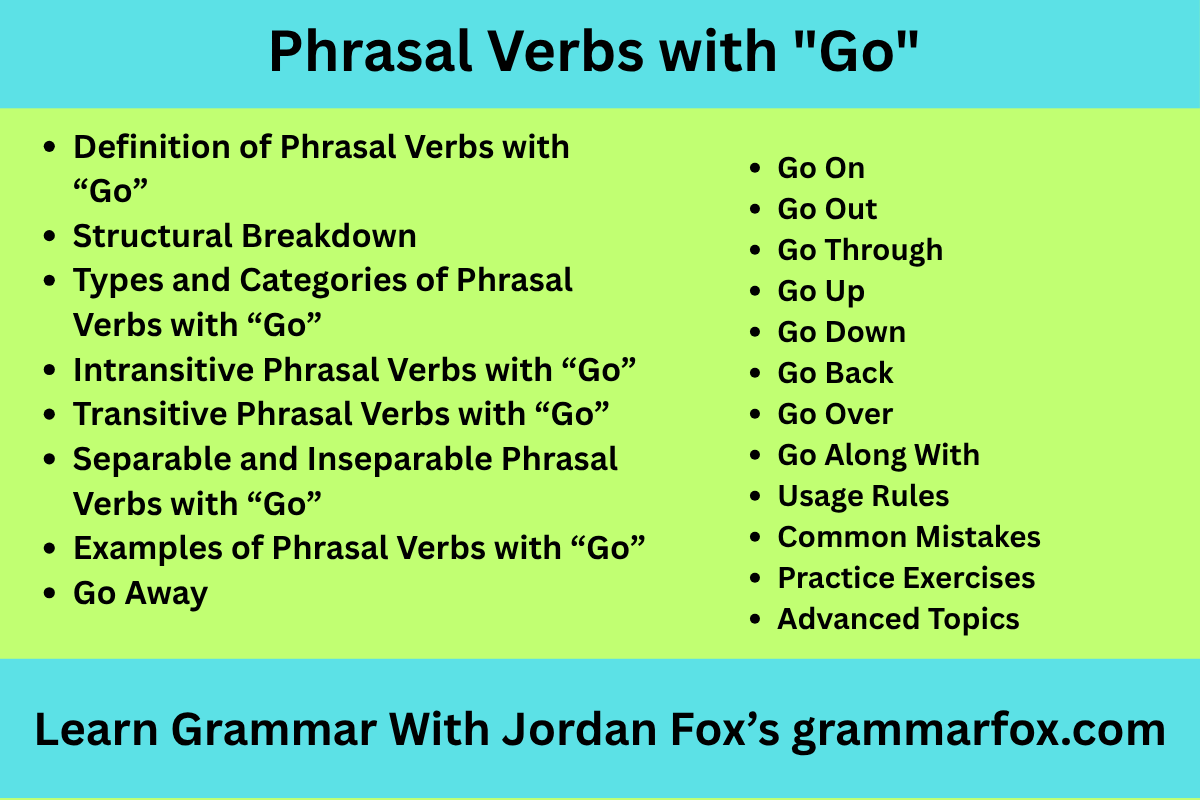 Phrasal Verbs with "Go"

- Definition of Phrasal Verbs with “Go”
- Structural Breakdown
- Types and Categories of Phrasal Verbs with “Go”
- Intransitive Phrasal Verbs with “Go”
- Transitive Phrasal Verbs with “Go”
- Separable and Inseparable Phrasal Verbs with “Go”
- Examples of Phrasal Verbs with “Go”
- Go Away

- Go On
- Go Out
- Go Through
- Go Up
- Go Down
- Go Back
- Go Over
- Go Along With
- Usage Rules
- Common Mistakes
- Practice Exercises
- Advanced Topics

Learn Grammar With Jordan Fox’s grammarfox.com